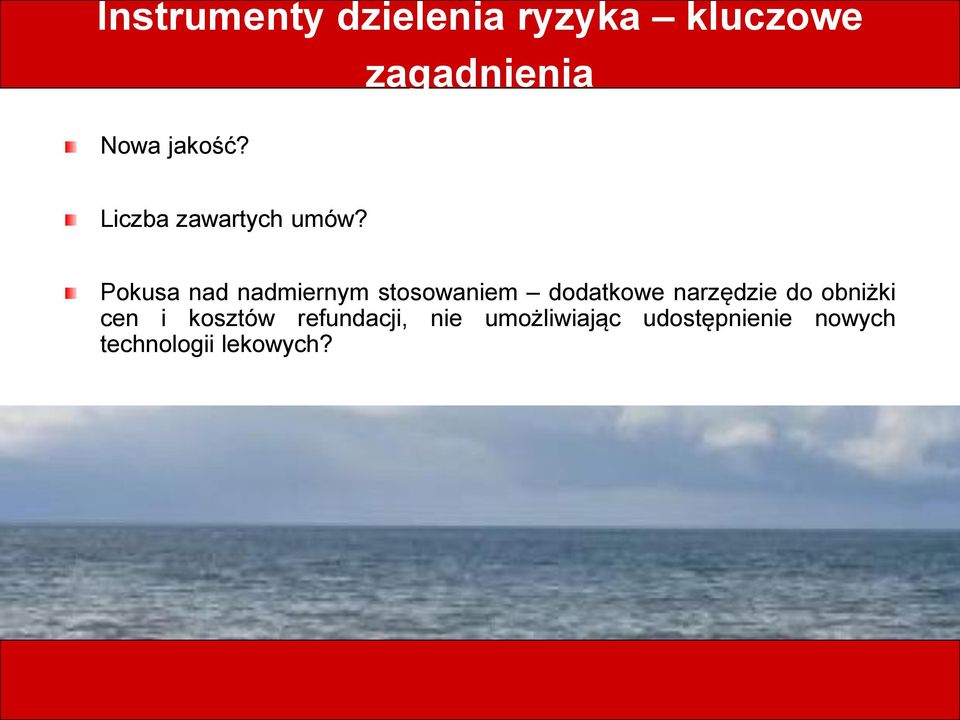 Instrumenty dzielenia ryzyka – kluczowe zagadnienia

Nowa jakość?

Liczba zawartych umów?

Pokusa nad nadmiernym stosowaniem – dodatkowe narzędzie do obniżki cen i kosztów refundacji, nie umożliwiając udostępnienie nowych technologii lekowych?